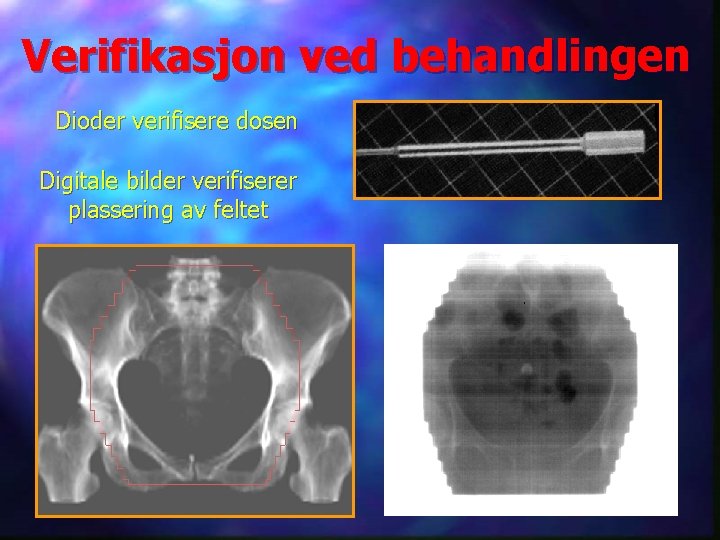 Verifikasjon ved behandlingen

Dioder verifisere dosen

Digitale bilder verifiserer plassering av feltet